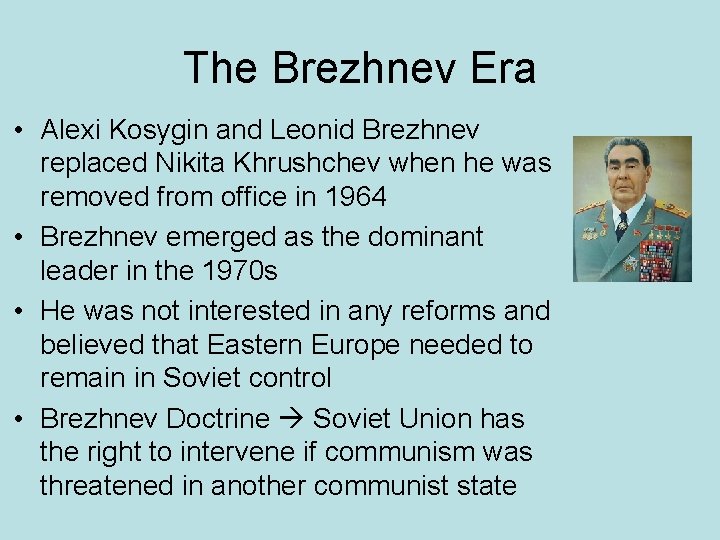 The Brezhnev Era

• Alexi Kosygin and Leonid Brezhnev replaced Nikita Khrushchev when he was removed from office in 1964

• Brezhnev emerged as the dominant leader in the 1970s

• He was not interested in any reforms and believed that Eastern Europe needed to remain in Soviet control

• Brezhnev Doctrine → Soviet Union has the right to intervene if communism was threatened in another communist state